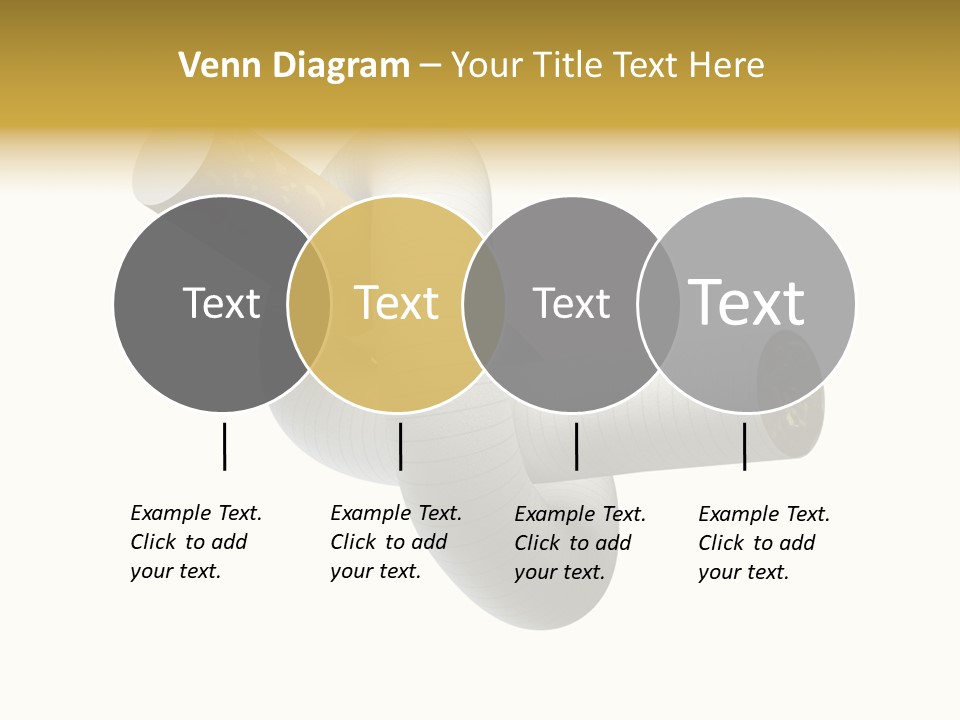 Venn Diagram – Your Title Text Here

Text

Text

Text

Text

Example Text. Click to add your text.

Example Text. Click to add your text.

Example Text. Click to add your text.

Example Text. Click to add your text.